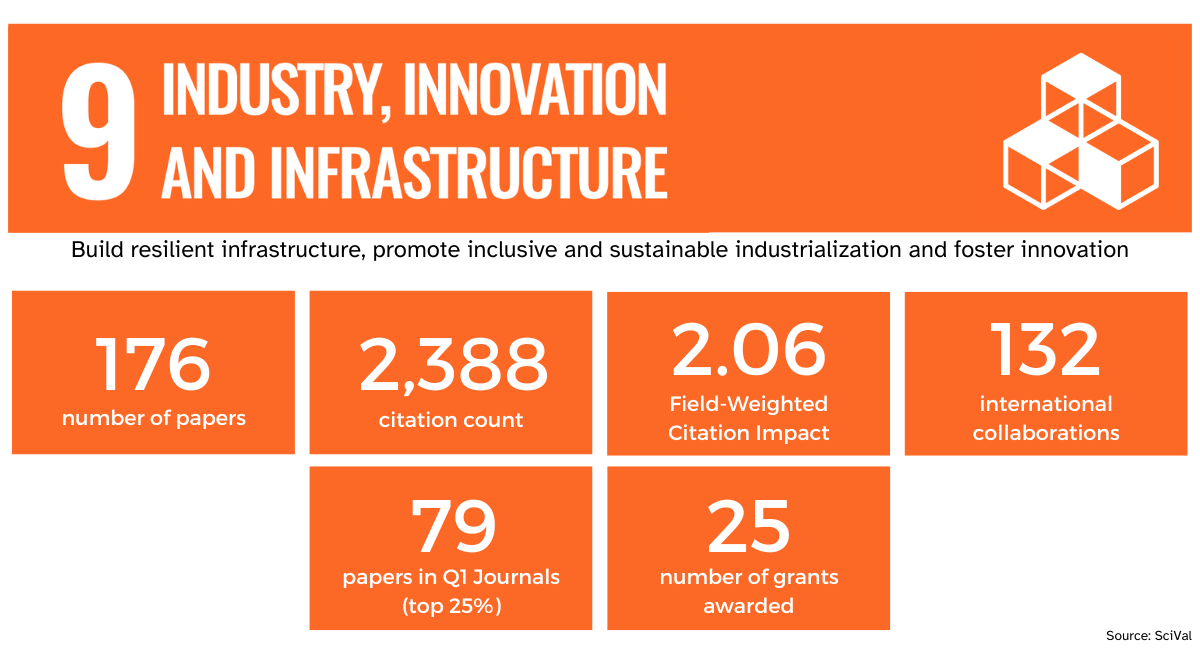 9 INDUSTRY, INNOVATION AND INFRASTRUCTURE

Build resilient infrastructure, promote inclusive and sustainable industrialization and foster innovation

176
number of papers

2,388
citation count

2.06
Field-Weighted Citation Impact

132
international collaborations

79
papers in Q1 Journals (top 25%)

25
number of grants awarded

Source: SciVal